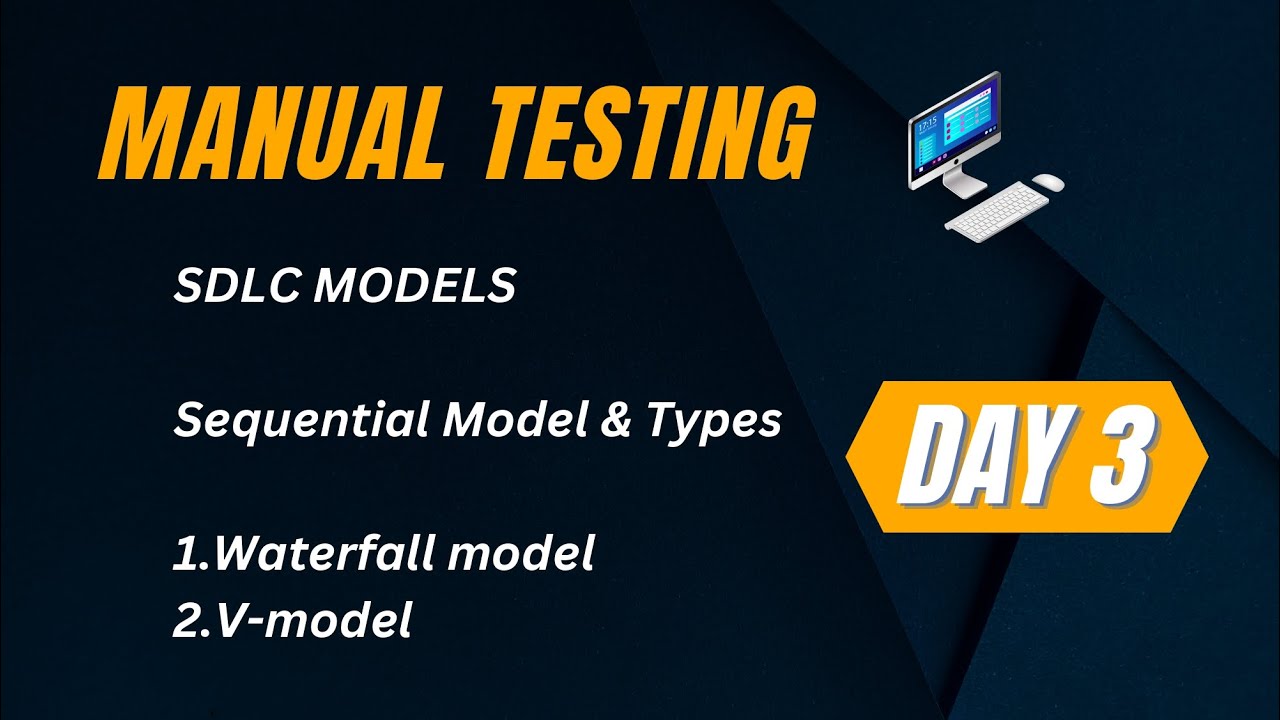 MANUAL TESTING

17:15

SDLC MODELS

Sequential Model & Types

DAY 3

1.Waterfall model
2.V-model